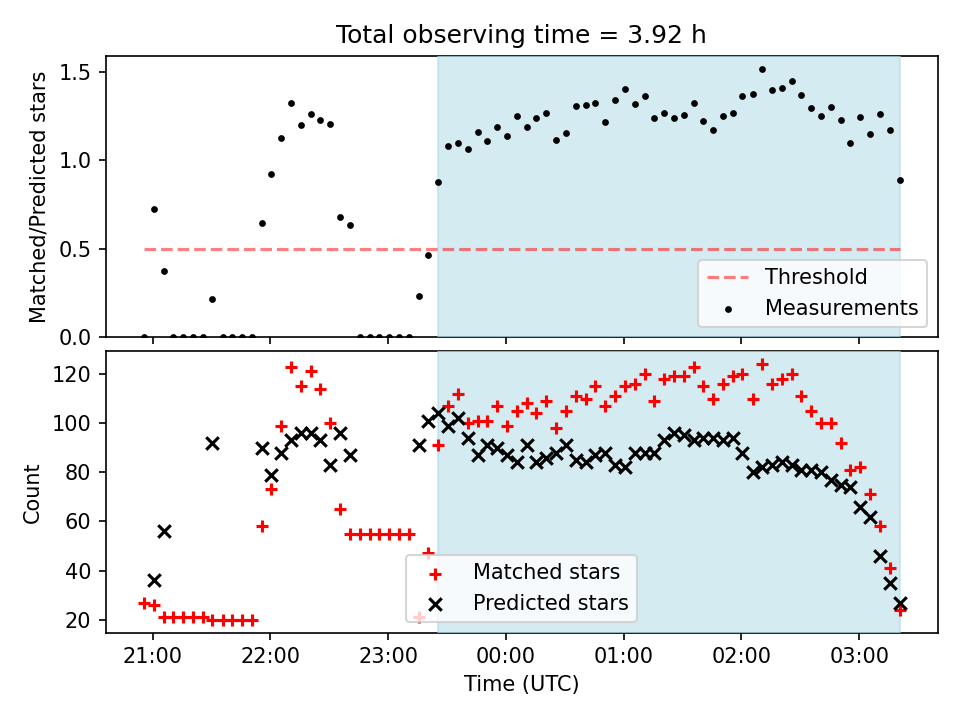 Total observing time = 3.92 h

Matched/Predicted stars

1.5
1.0
0.5
0.0

Threshold
Measurements

Count

120
100
80
60
40
20

Matched stars
Predicted stars

21:00
22:00
23:00
00:00
01:00
02:00
03:00

Time (UTC)